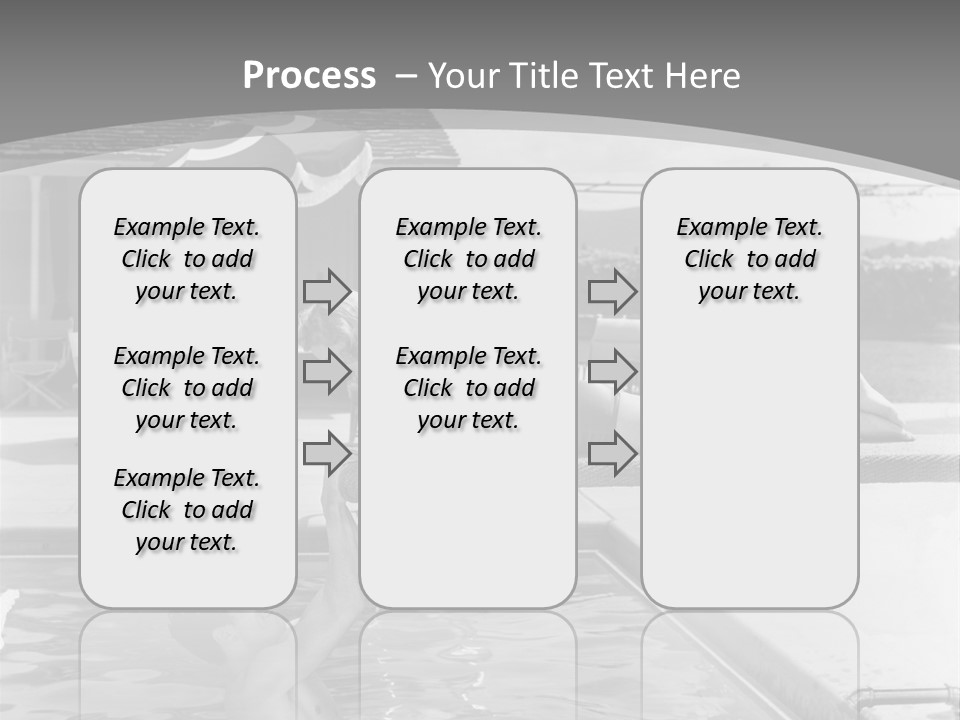 Process – Your Title Text Here

Example Text. Click to add your text.

Example Text. Click to add your text.

Example Text. Click to add your text.

Example Text. Click to add your text.

Example Text. Click to add your text.

Example Text. Click to add your text.